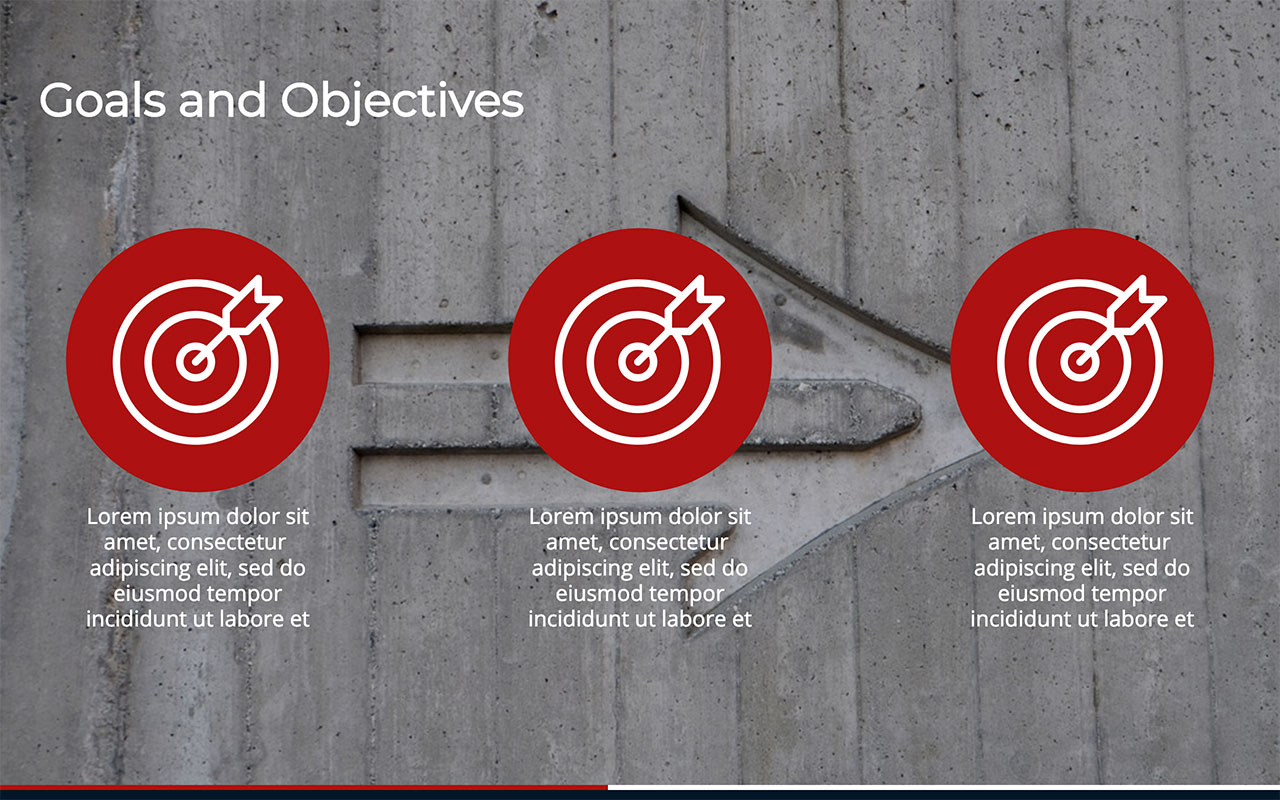 Goals and Objectives

Lorem ipsum dolor sit amet, consectetur adipiscing elit, sed do eiusmod tempor incididunt ut labore et

Lorem ipsum dolor sit amet, consectetur adipiscing elit, sed do eiusmod tempor incididunt ut labore et

Lorem ipsum dolor sit amet, consectetur adipiscing elit, sed do eiusmod tempor incididunt ut labore et